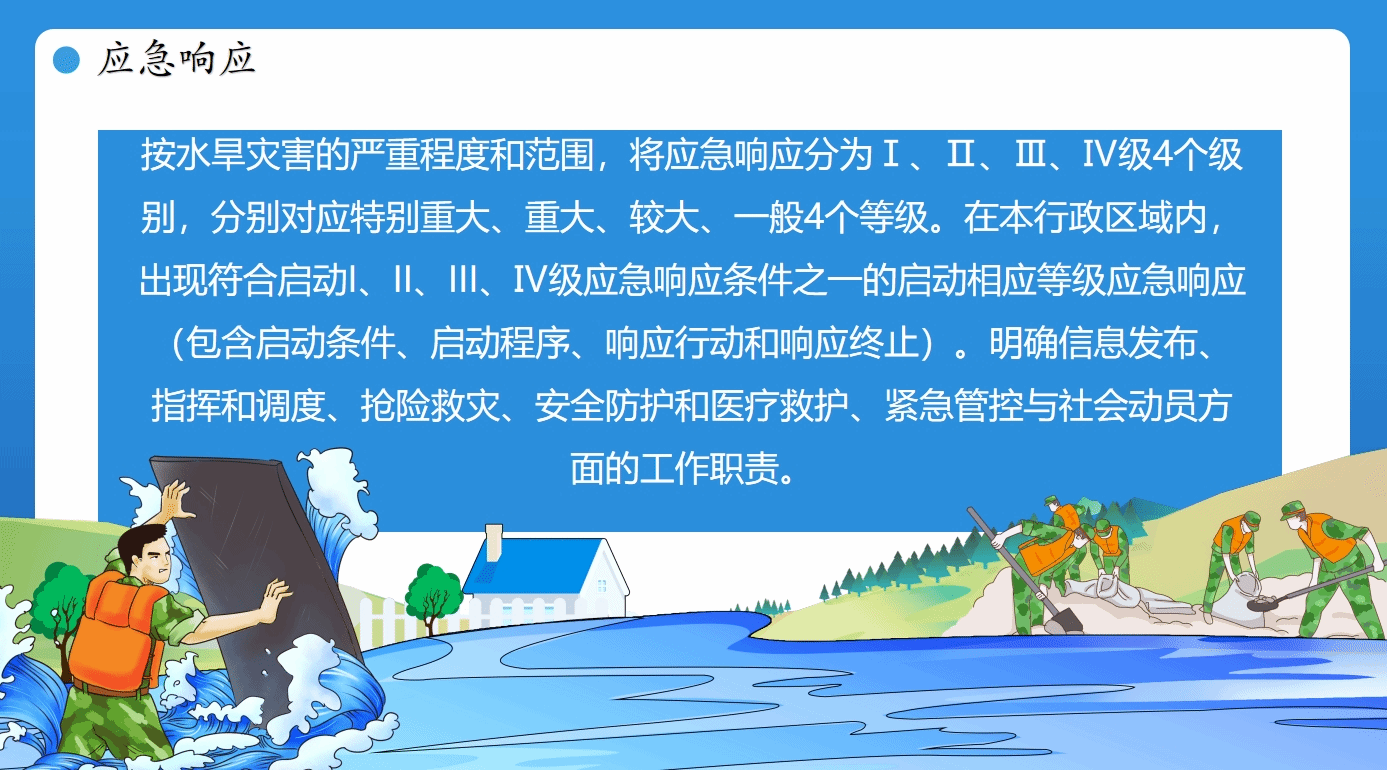 应急响应

按水旱灾害的严重程度和范围，将应急响应分为Ⅰ、Ⅱ、Ⅲ、Ⅳ级4个级别，分别对应特别重大、重大、较大、一般4个等级。在本行政区域内，出现符合启动I、II、III、IV级应急响应条件之一的启动相应等级应急响应（包含启动条件、启动程序、响应行动和响应终止）。明确信息发布、指挥和调度、抢险救灾、安全防护和医疗救护、紧急管控与社会动员方面的工作职责。